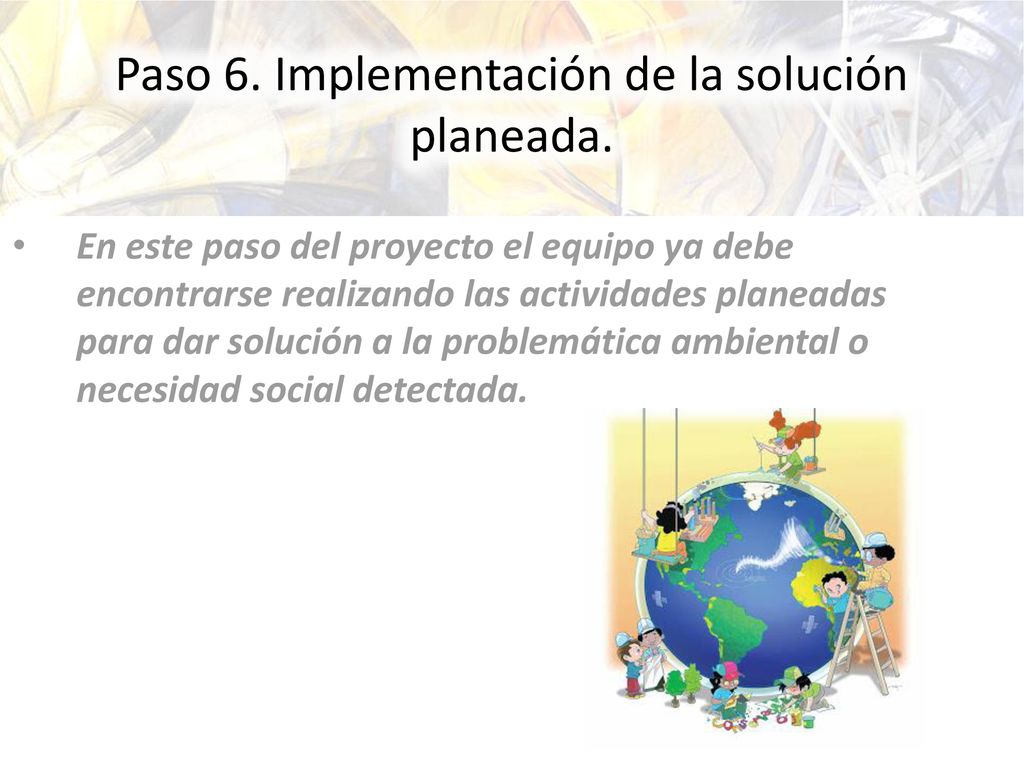 Paso 6. Implementación de la solución planeada.

• En este paso del proyecto el equipo ya debe encontrarse realizando las actividades planeadas para dar solución a la problemática ambiental o necesidad social detectada.